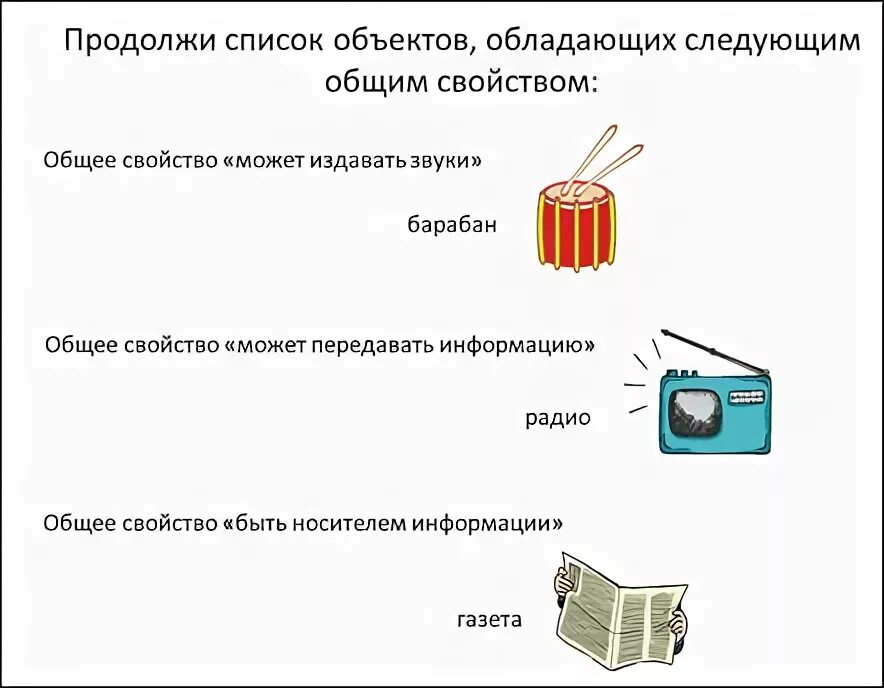 Продолжи список объектов, обладающих следующим общим свойством:

Общее свойство «может издавать звуки»

барабан

Общее свойство «может передавать информацию»

радио

Общее свойство «быть носителем информации»

газета